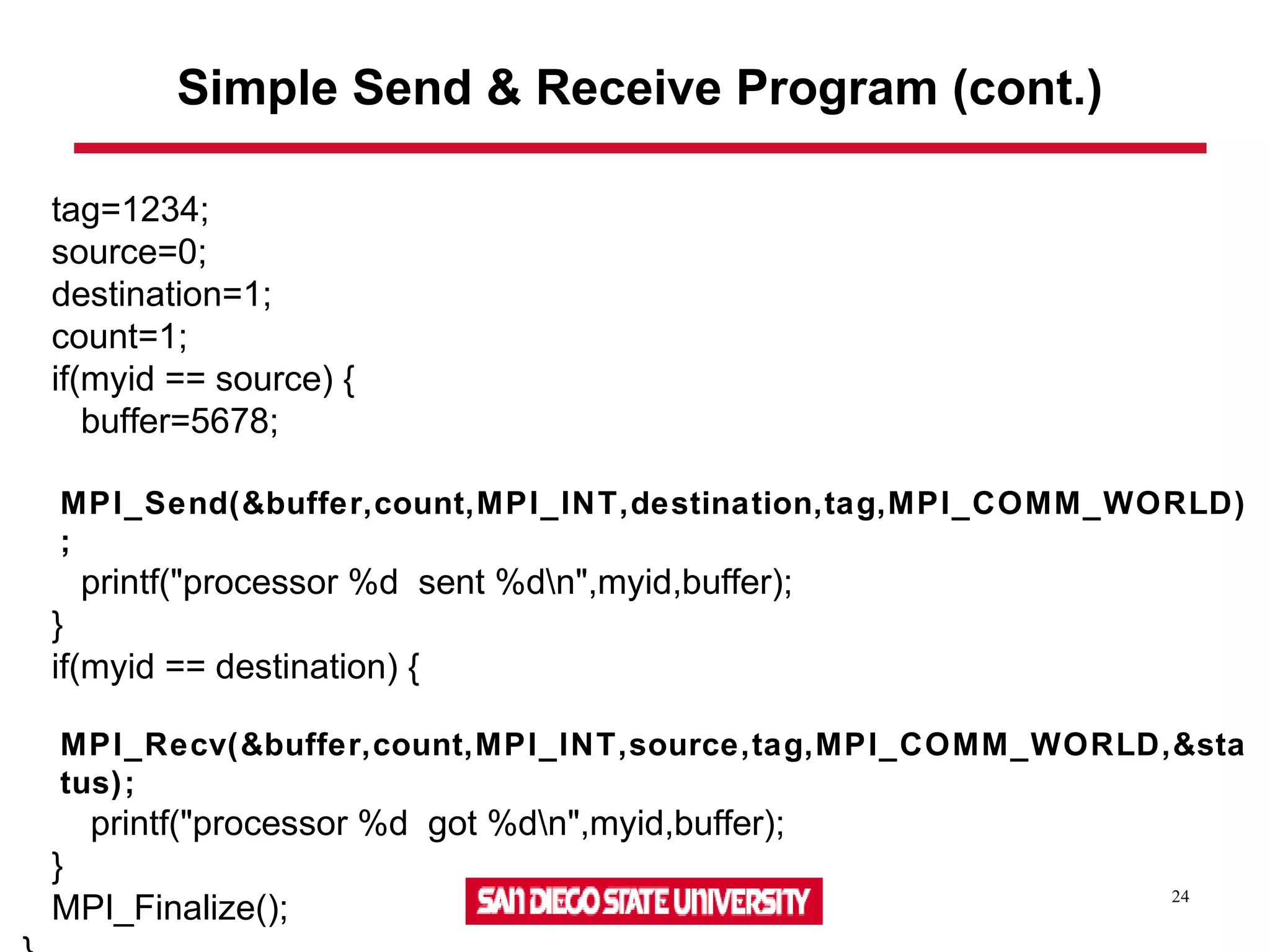 Simple Send & Receive Program (cont.)

tag=1234;
source=0;
destination=1;
count=1;
if(myid == source) {
buffer=5678;

MPI_Send(&buffer,count,MPI_INT,destination,tag,MPI_COMM_WORLD);
printf("processor %d sent %d\n",myid,buffer);
}
if(myid == destination) {

MPI_Recv(&buffer,count,MPI_INT,source,tag,MPI_COMM_WORLD,&status);
printf("processor %d got %d\n",myid,buffer);
}
MPI_Finalize();
}

SAN DIEGO STATE UNIVERSITY

24